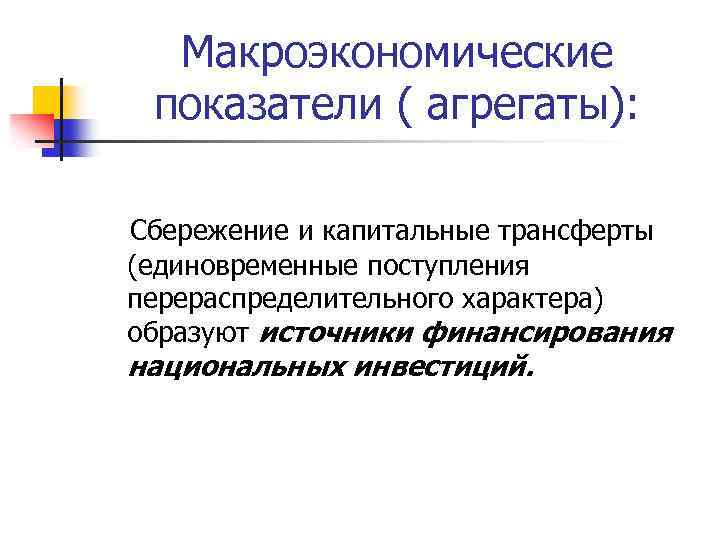 Макроэкономические показатели ( агрегаты):

Сбережение и капитальные трансферты (единовременные поступления перераспределительного характера) образуют источники финансирования национальных инвестиций.